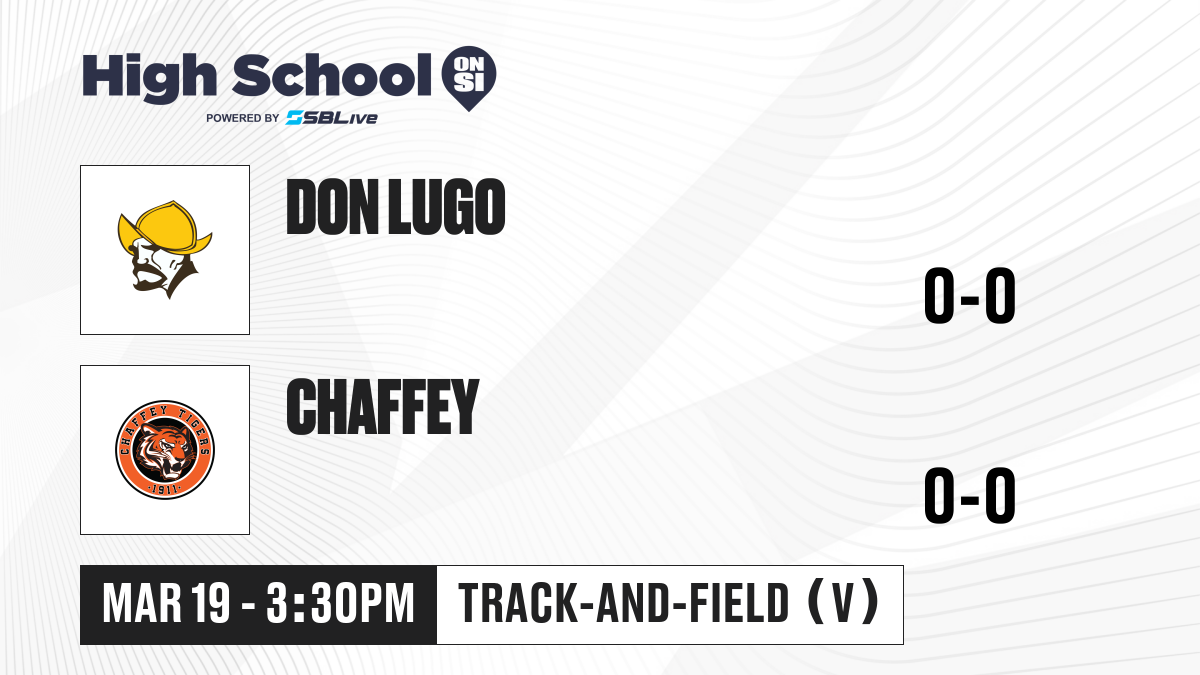 High School ON SI
POWERED BY SBLive

DON LUGO

0-0

CHAFFEY TIGERS
1911

CHAFFEY

0-0

MAR 19 - 3:30PM
TRACK-AND-FIELD (V)